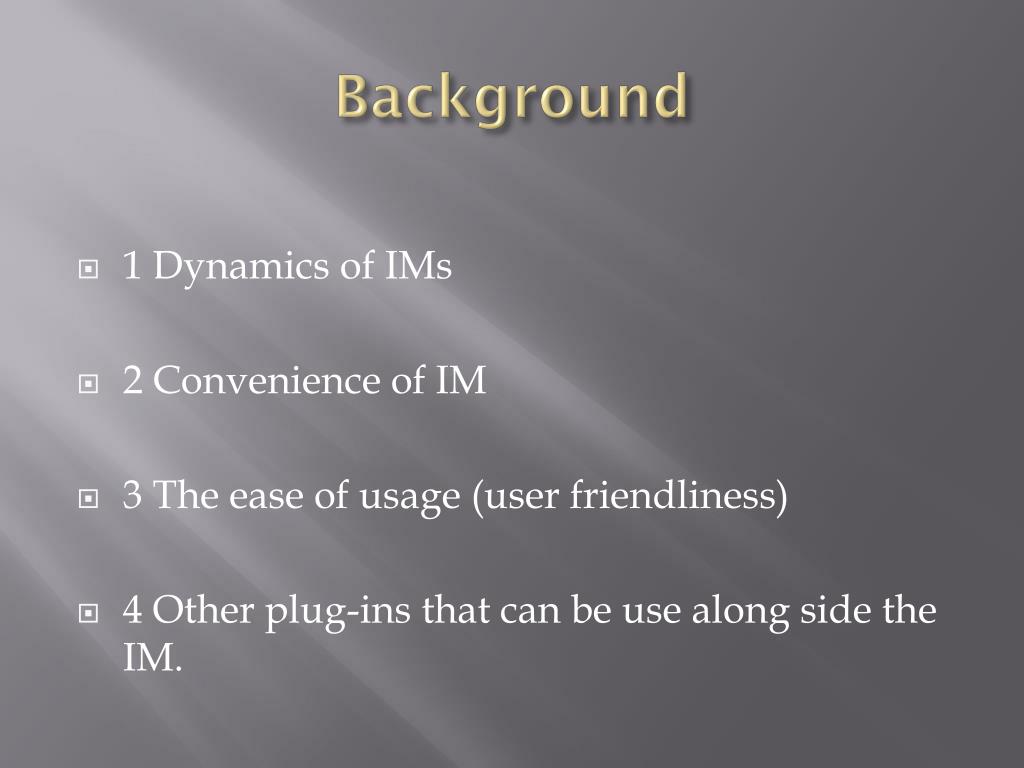 Background

1 Dynamics of IMs

2 Convenience of IM

3 The ease of usage (user friendliness)

4 Other plug-ins that can be use along side the IM.